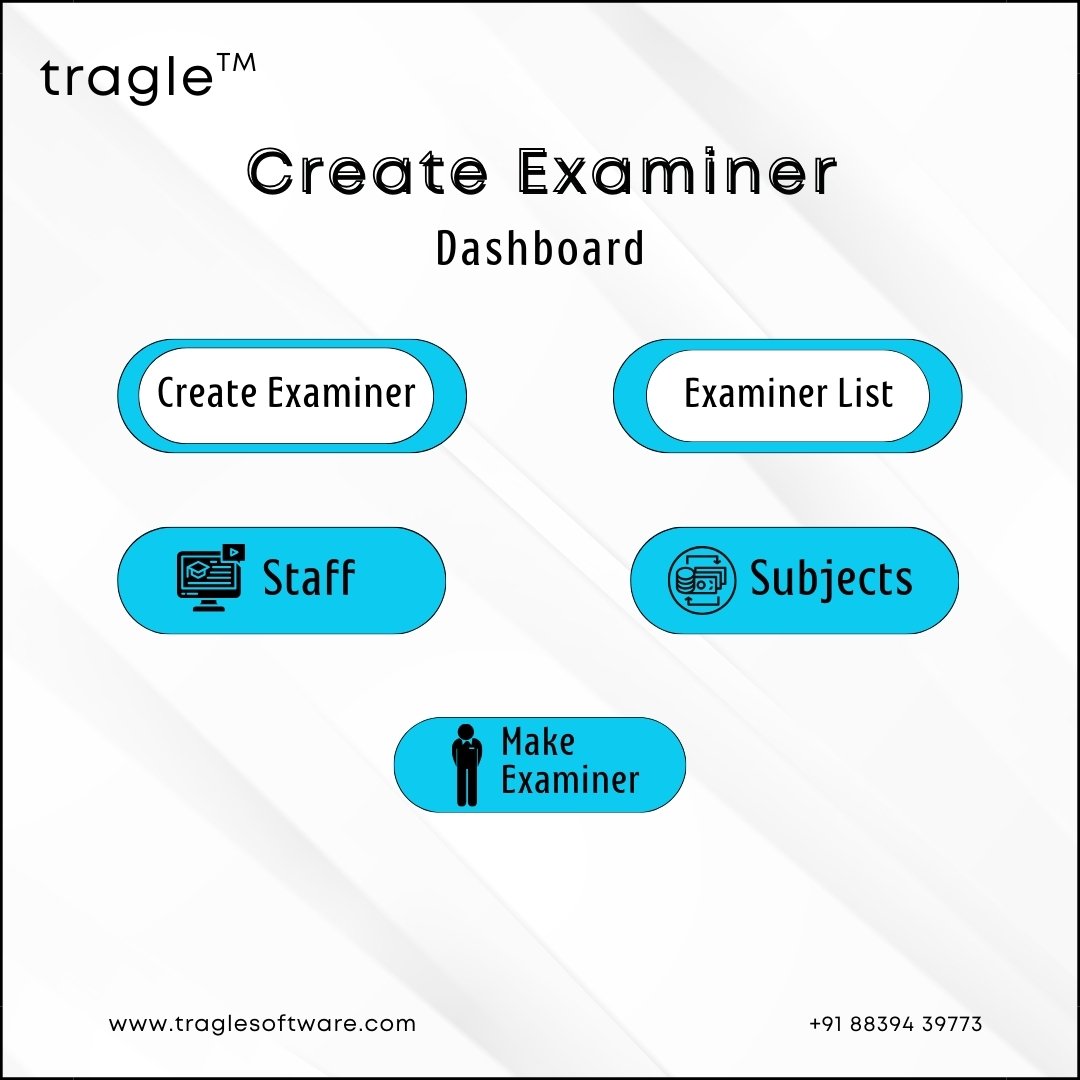 tragle™

Create Examiner

Dashboard

Create Examiner

Examiner List

Staff

Subjects

Make Examiner

www.traglesoftware.com

+91 88394 39773